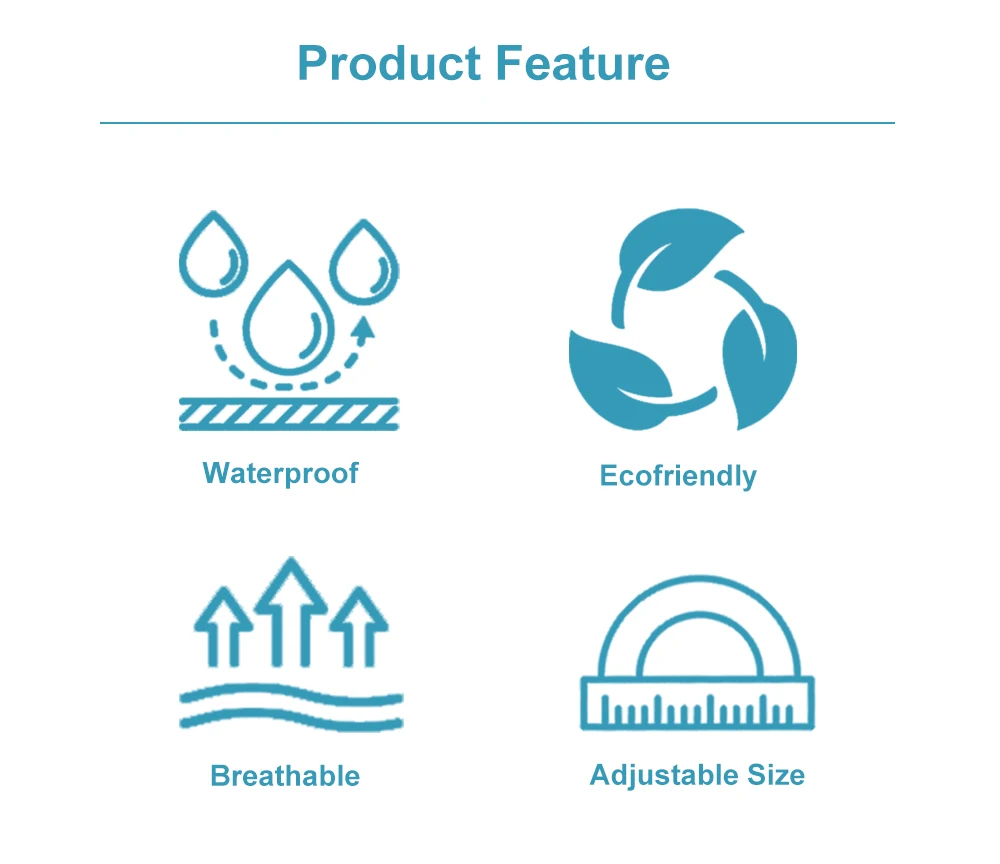 Product Feature

Waterproof

Ecofriendly

Breathable

Adjustable Size